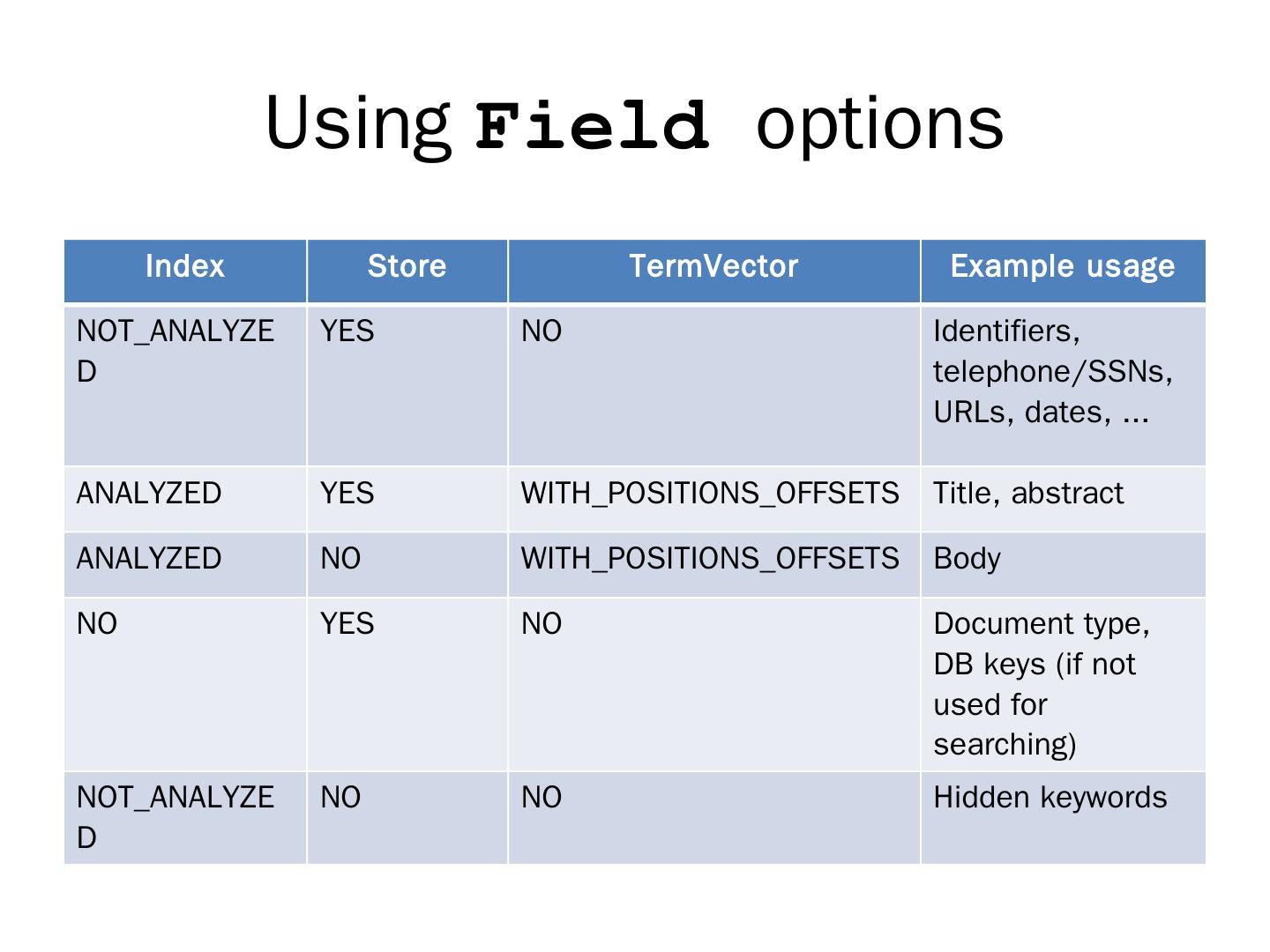 Using Field options

| Index | Store | TermVector | Example usage |
|---|---|---|---|
| NOT_ANALYZED | YES | NO | Identifiers, telephone/SSNs, URLs, dates, ... |
| ANALYZED | YES | WITH_POSITIONS_OFFSETS | Title, abstract |
| ANALYZED | NO | WITH_POSITIONS_OFFSETS | Body |
| NO | YES | NO | Document type, DB keys (if not used for searching) |
| NOT_ANALYZED | NO | NO | Hidden keywords |